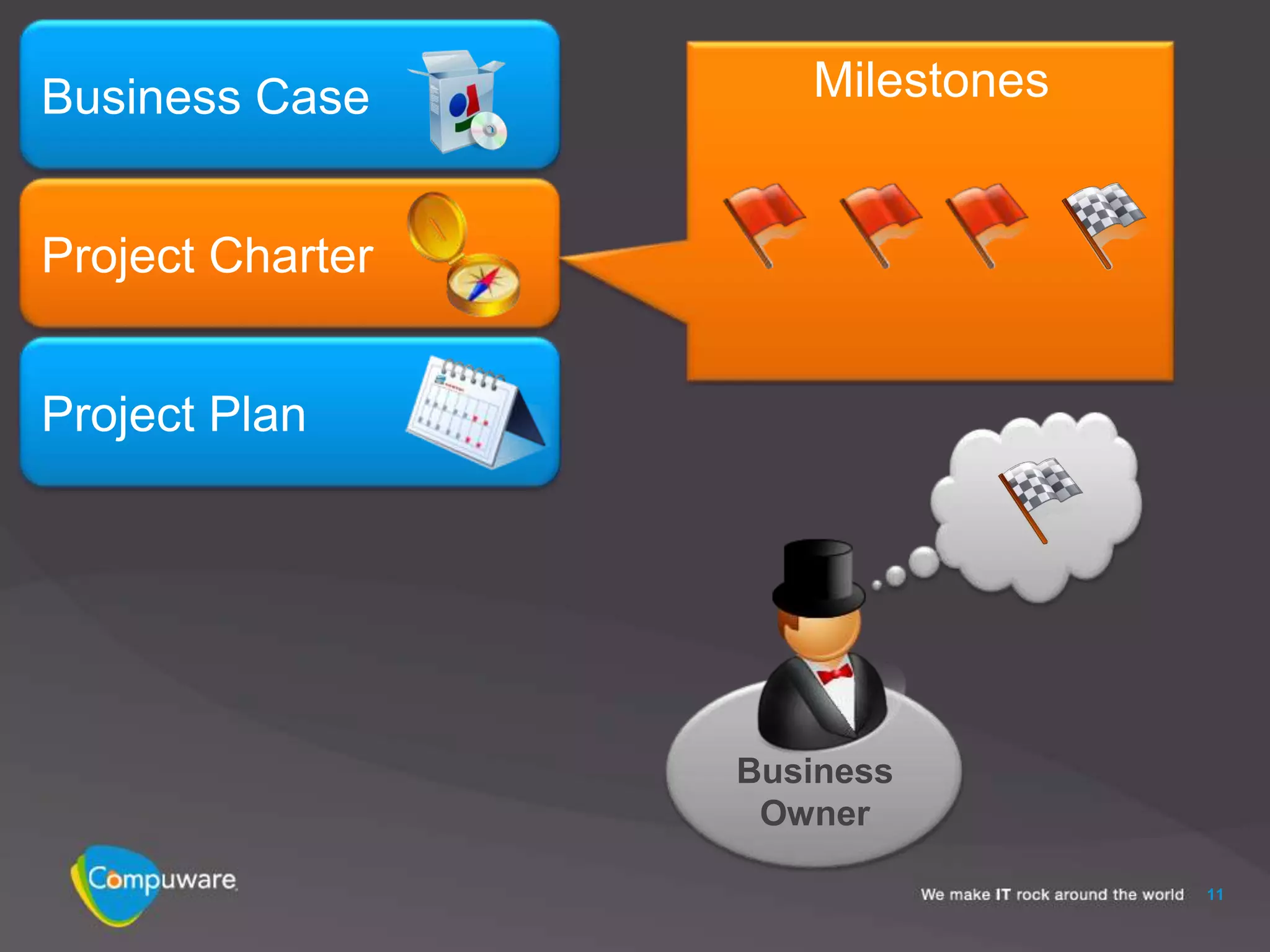 Business Case

Project Charter

Project Plan

Milestones

Business Owner

Compuware

We make IT rock around the world 11